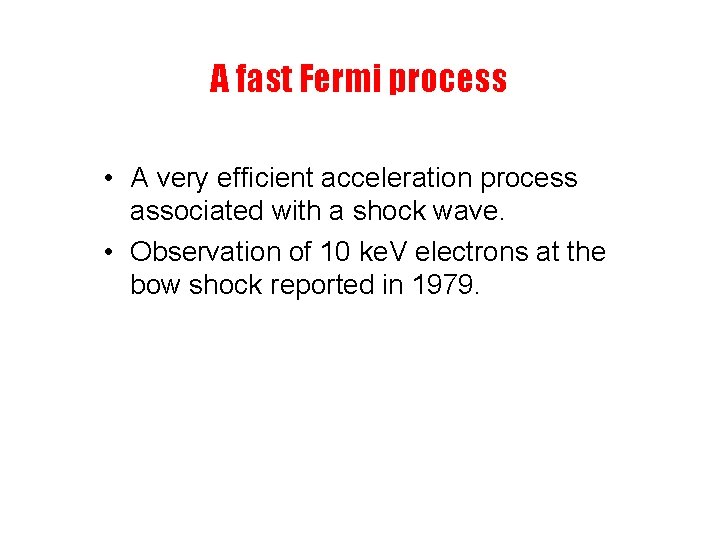 A fast Fermi process

• A very efficient acceleration process associated with a shock wave.

• Observation of 10 keV electrons at the bow shock reported in 1979.